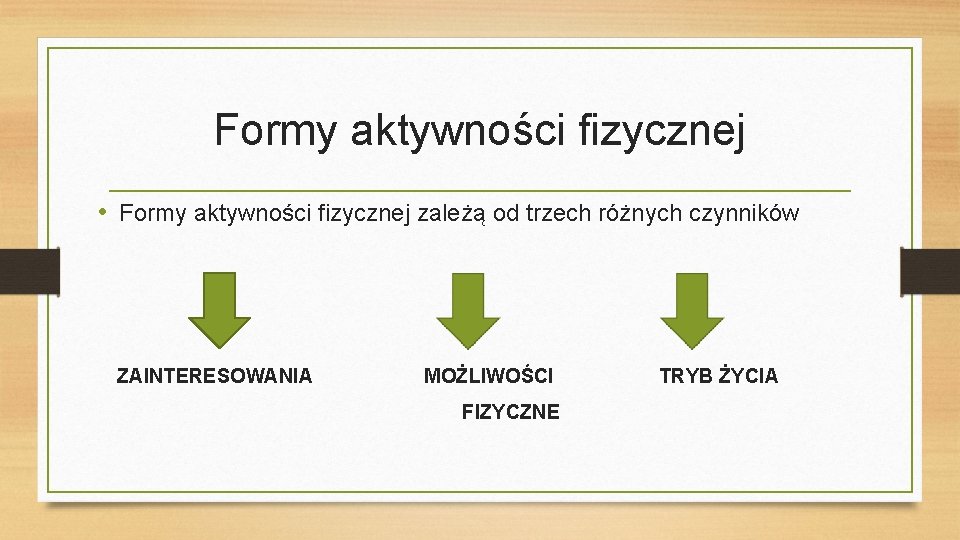 Formy aktywności fizycznej

• Formy aktywności fizycznej zależą od trzech różnych czynników

ZAINTERESOWANIA

MOŻLIWOŚCI FIZYCZNE

TRYB ŻYCIA